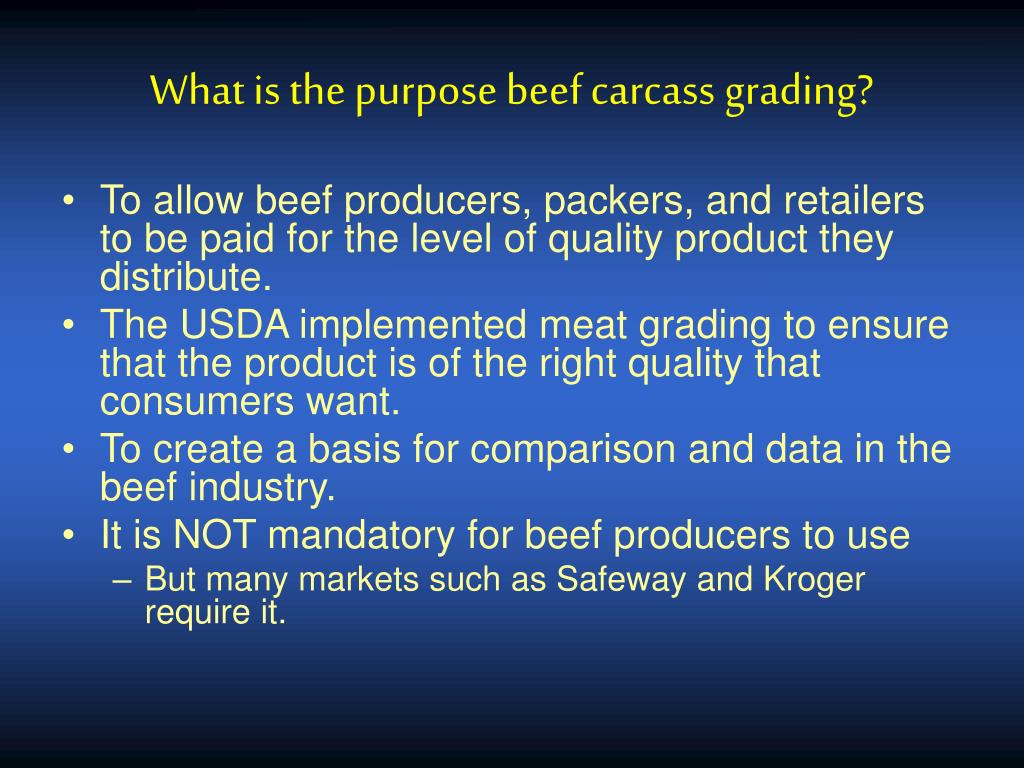 What is the purpose beef carcass grading?

• To allow beef producers, packers, and retailers to be paid for the level of quality product they distribute.
• The USDA implemented meat grading to ensure that the product is of the right quality that consumers want.
• To create a basis for comparison and data in the beef industry.
• It is NOT mandatory for beef producers to use
– But many markets such as Safeway and Kroger require it.